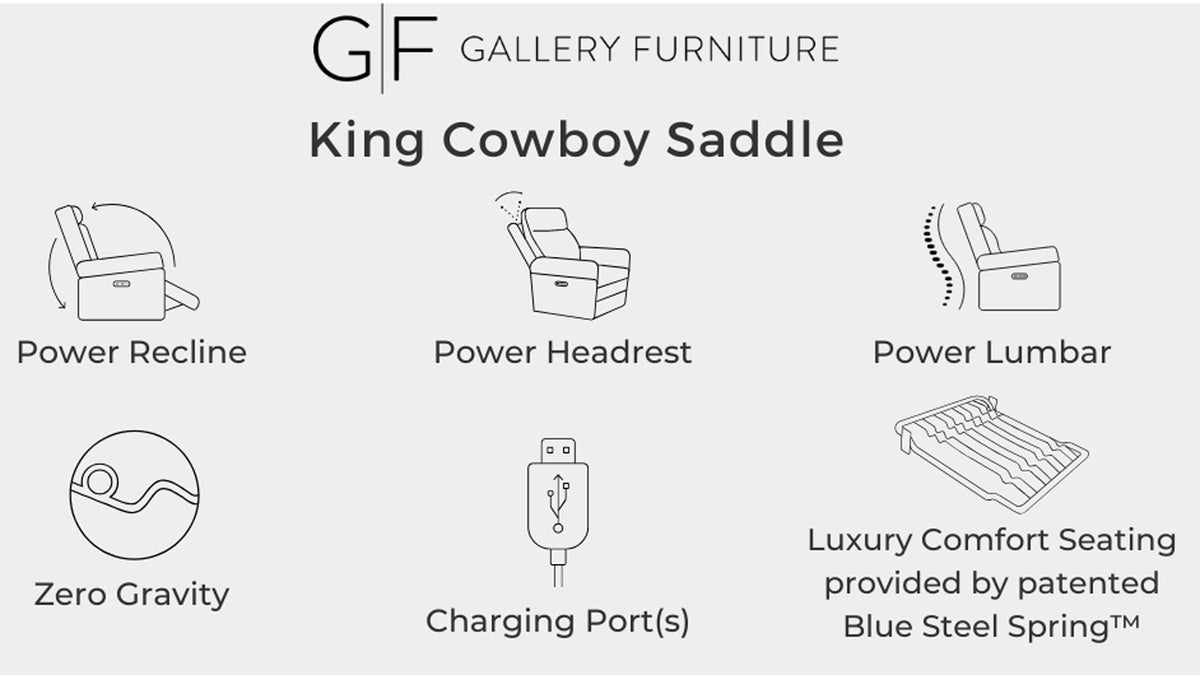 G|F GALLERY FURNITURE

King Cowboy Saddle

Power Recline

Power Headrest

Power Lumbar

Zero Gravity

Charging Port(s)

Luxury Comfort Seating provided by patented Blue Steel Spring™